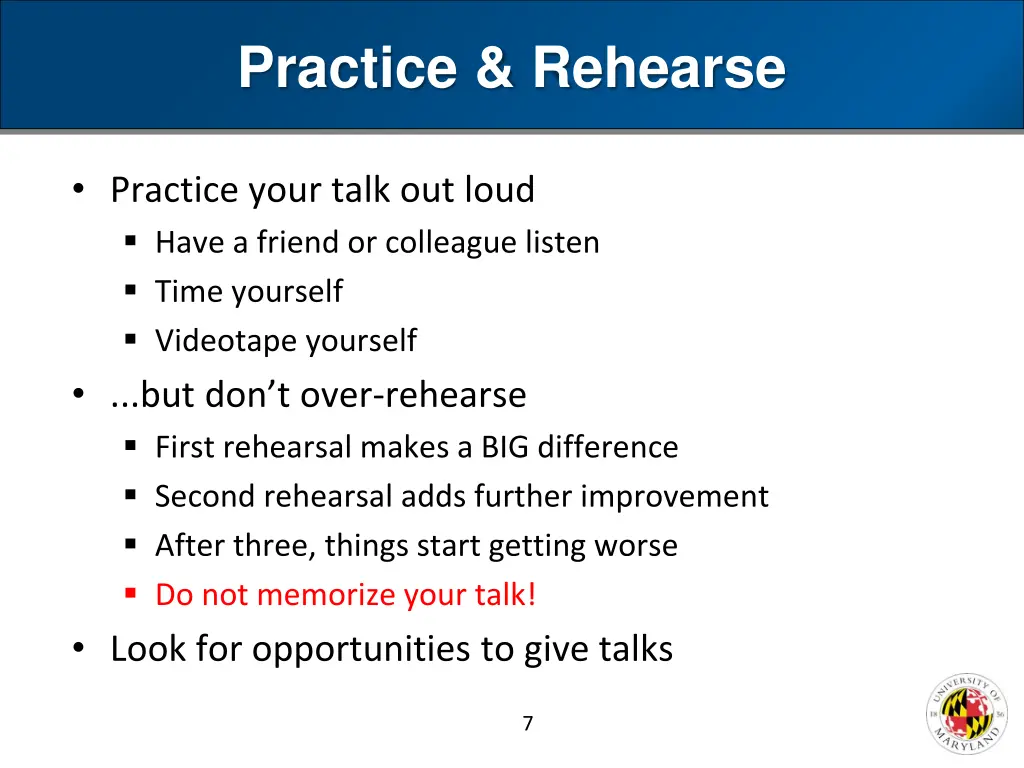 Practice & Rehearse

• Practice your talk out loud
  ▪ Have a friend or colleague listen
  ▪ Time yourself
  ▪ Videotape yourself
• ...but don't over-rehearse
  ▪ First rehearsal makes a BIG difference
  ▪ Second rehearsal adds further improvement
  ▪ After three, things start getting worse
  ▪ Do not memorize your talk!
• Look for opportunities to give talks

7

UNIVERSITY OF MARYLAND 18 56